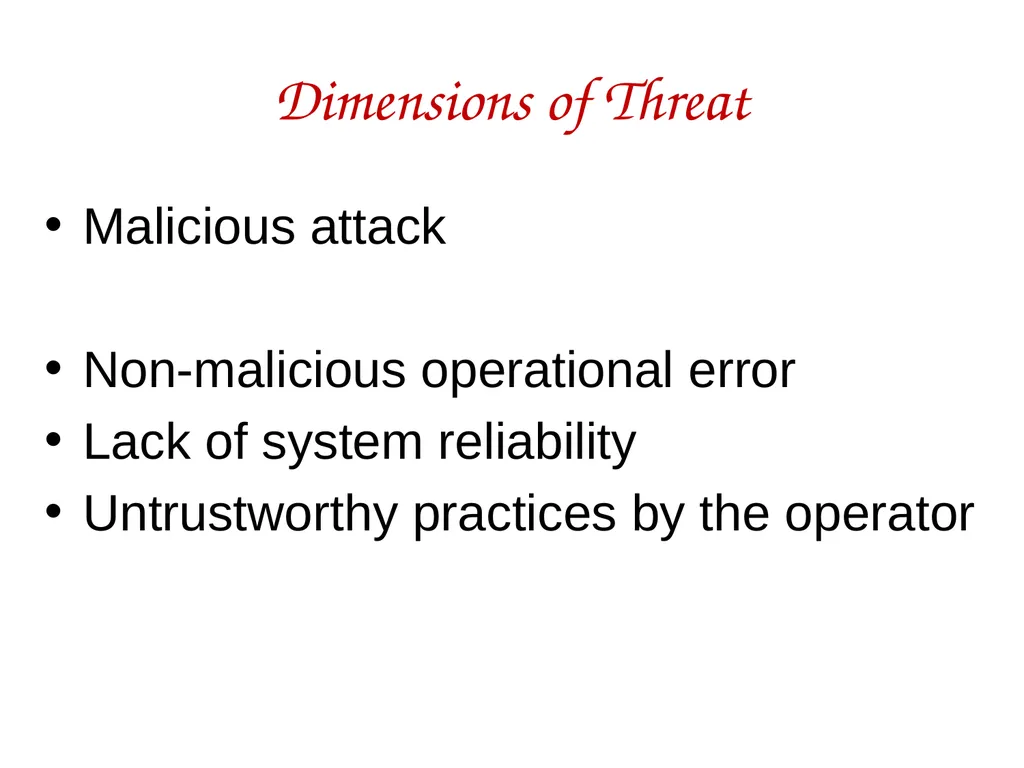 Dimensions of Threat

• Malicious attack

• Non-malicious operational error
• Lack of system reliability
• Untrustworthy practices by the operator